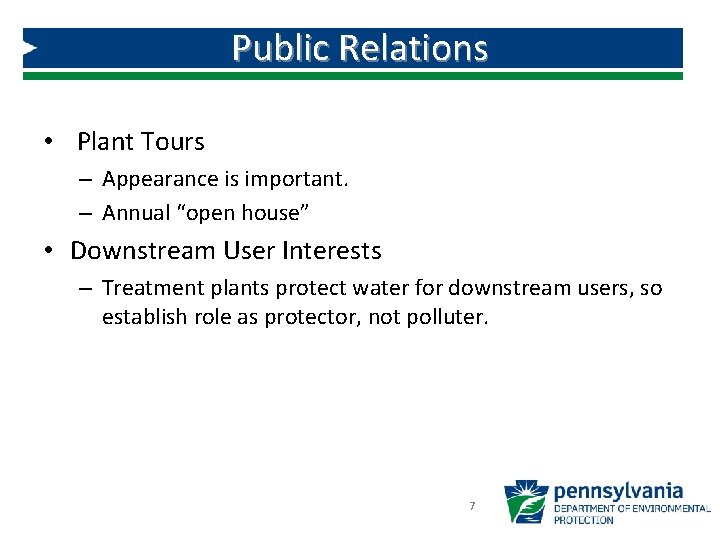 Public Relations

• Plant Tours
– Appearance is important.
– Annual "open house"

• Downstream User Interests
– Treatment plants protect water for downstream users, so establish role as protector, not polluter.

7

pennsylvania
DEPARTMENT OF ENVIRONMENTAL PROTECTION